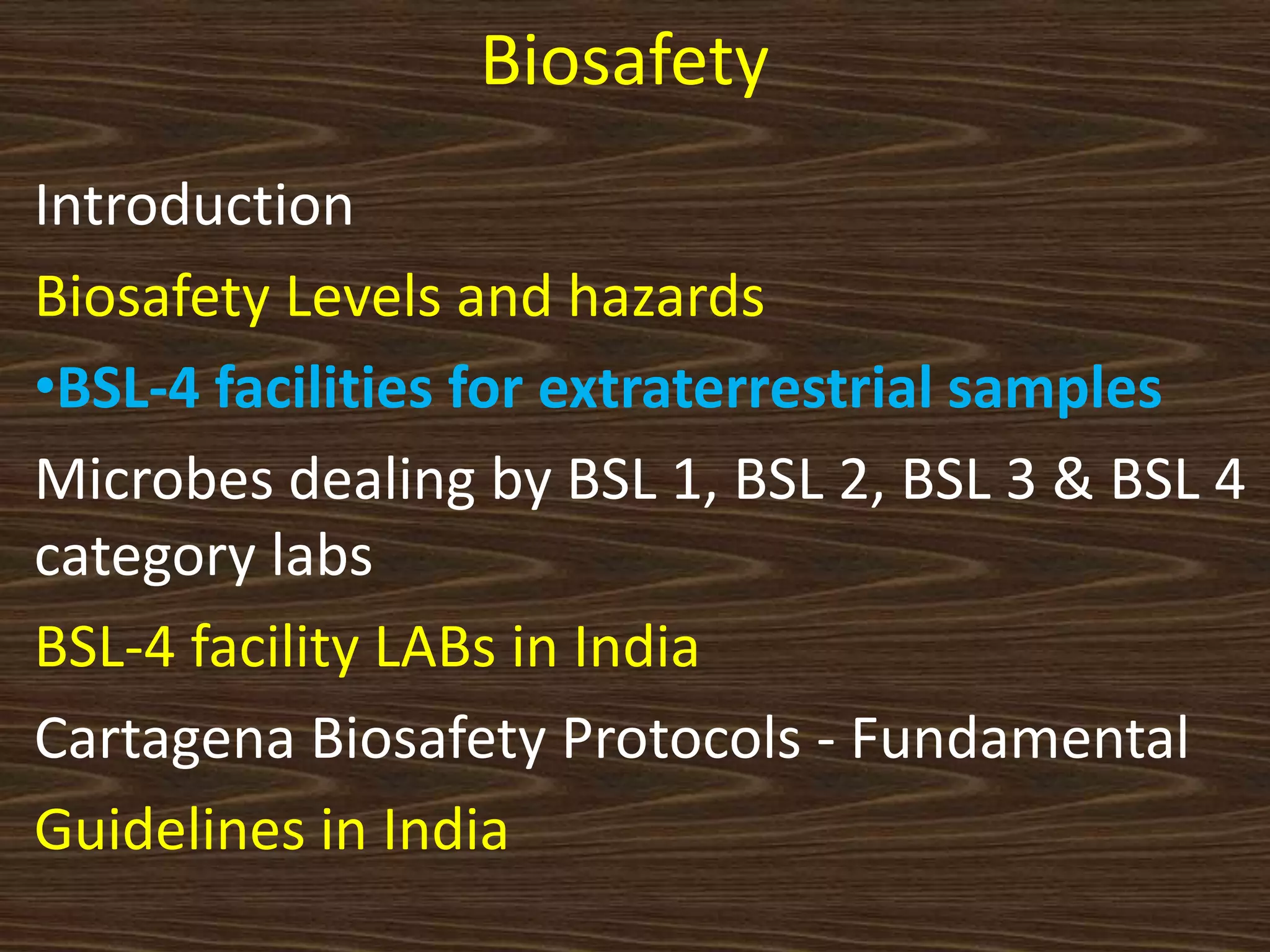 Biosafety

Introduction

Biosafety Levels and hazards

•BSL-4 facilities for extraterrestrial samples

Microbes dealing by BSL 1, BSL 2, BSL 3 & BSL 4 category labs

BSL-4 facility LABs in India

Cartagena Biosafety Protocols - Fundamental

Guidelines in India